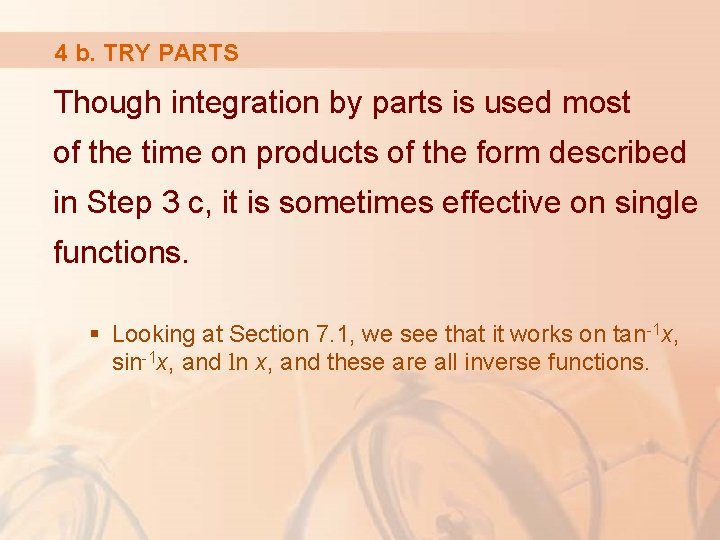 4 b. TRY PARTS

Though integration by parts is used most of the time on products of the form described in Step 3 c, it is sometimes effective on single functions.

▪ Looking at Section 7.1, we see that it works on $\tan^{-1}x$, $\sin^{-1}x$, and $\ln x$, and these are all inverse functions.